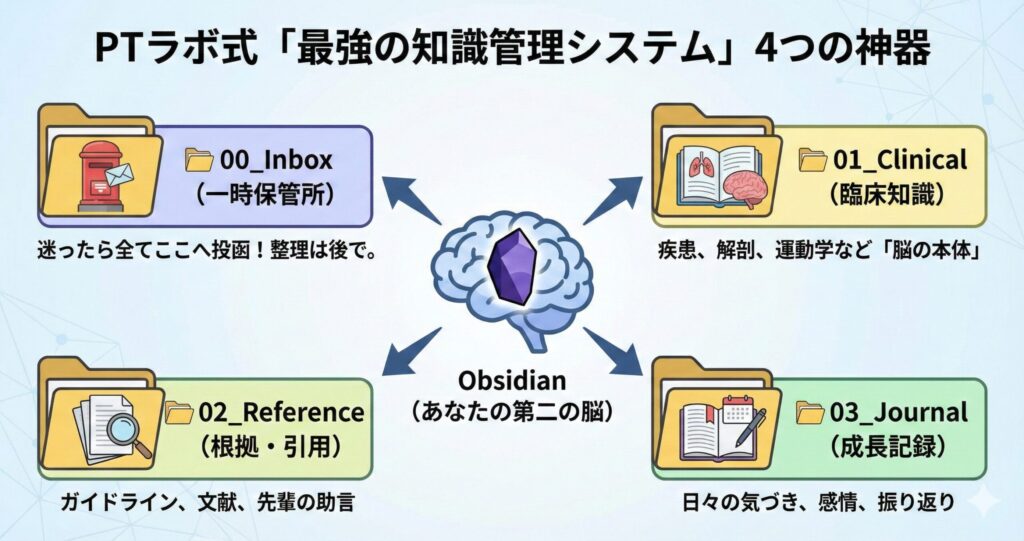 PTラボ式「最強の知識管理システム」4つの神器

00_Inbox
(一時保管所)

迷ったら全てここへ投函！整理は後で。

01_Clinical
(臨床知識)

疾患、解剖、運動学など「脳の本体」

Obsidian
(あなたの第二の脳)

02_Reference
(根拠・引用)

ガイドライン、文献、先輩の助言

03_Journal
(成長記録)

日々の気づき、感情、振り返り